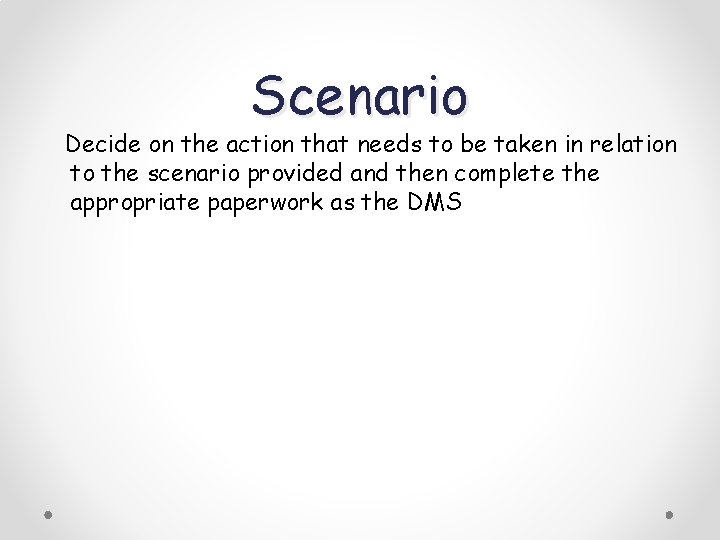 Scenario

Decide on the action that needs to be taken in relation to the scenario provided and then complete the appropriate paperwork as the DMS